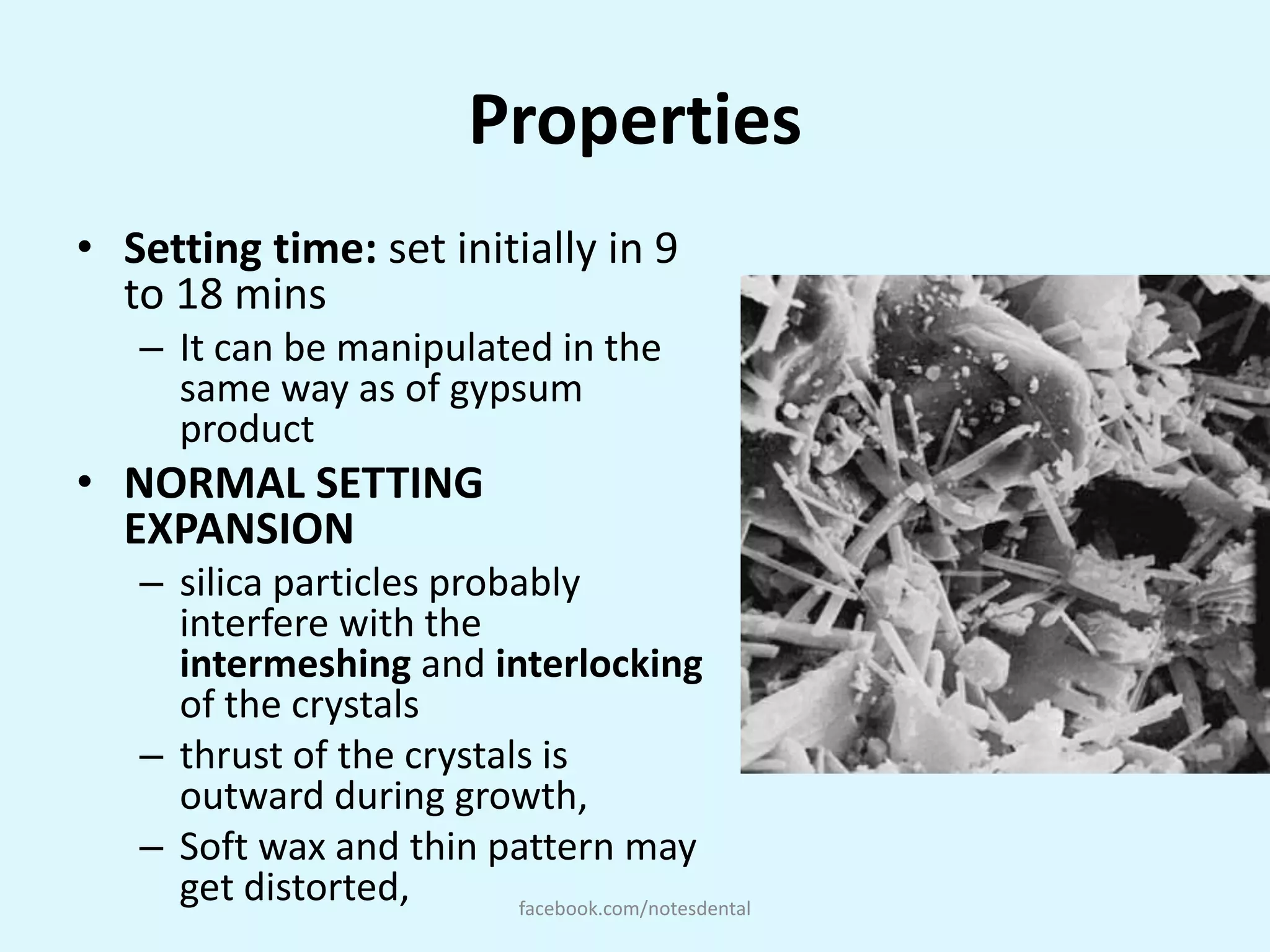 Properties

• Setting time: set initially in 9 to 18 mins
– It can be manipulated in the same way as of gypsum product

• NORMAL SETTING EXPANSION
– silica particles probably interfere with the intermeshing and interlocking of the crystals
– thrust of the crystals is outward during growth,
– Soft wax and thin pattern may get distorted,

facebook.com/notesdental